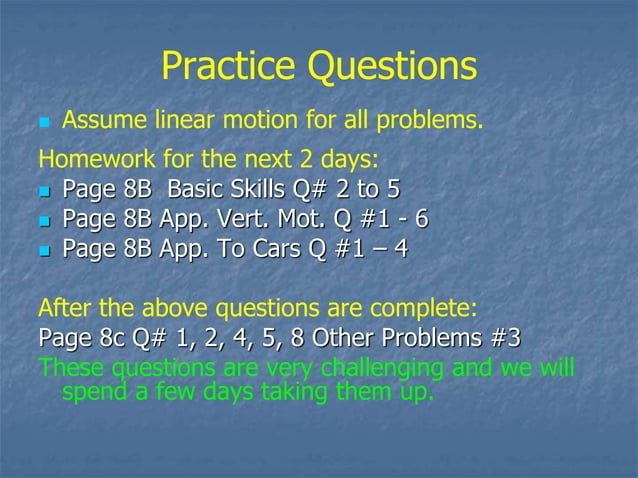 Practice Questions

Assume linear motion for all problems.

Homework for the next 2 days:
Page 8B Basic Skills Q# 2 to 5
Page 8B App. Vert. Mot. Q #1 - 6
Page 8B App. To Cars Q #1 – 4

After the above questions are complete:
Page 8c Q# 1, 2, 4, 5, 8 Other Problems #3
These questions are very challenging and we will spend a few days taking them up.